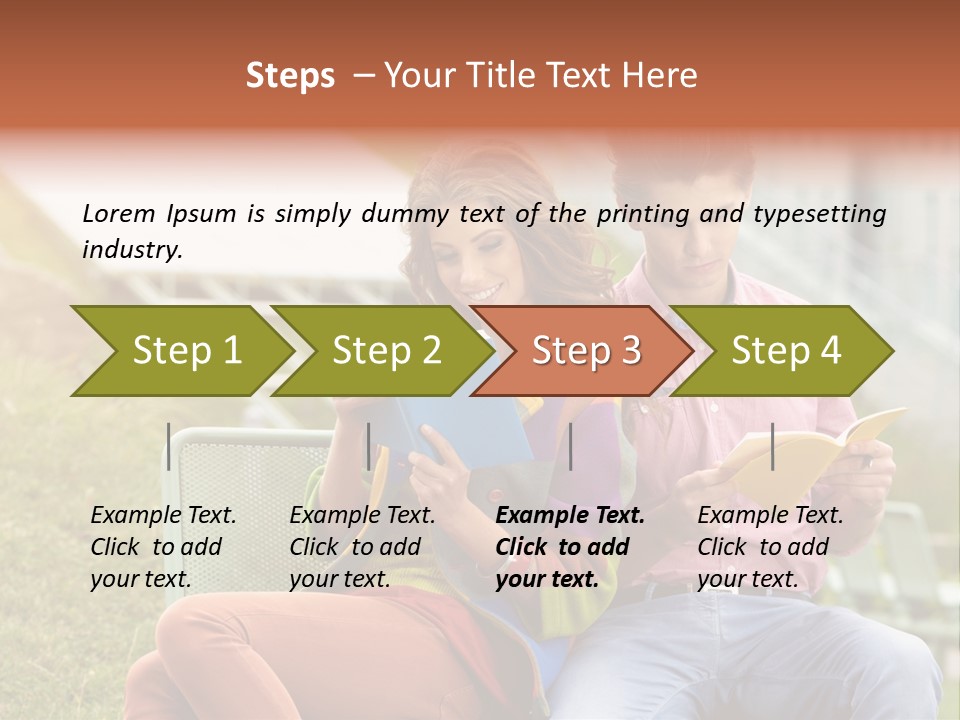 Steps – Your Title Text Here

Lorem Ipsum is simply dummy text of the printing and typesetting industry.

Step 1

Step 2

Step 3

Step 4

Example Text. Click to add your text.

Example Text. Click to add your text.

Example Text. Click to add your text.

Example Text. Click to add your text.